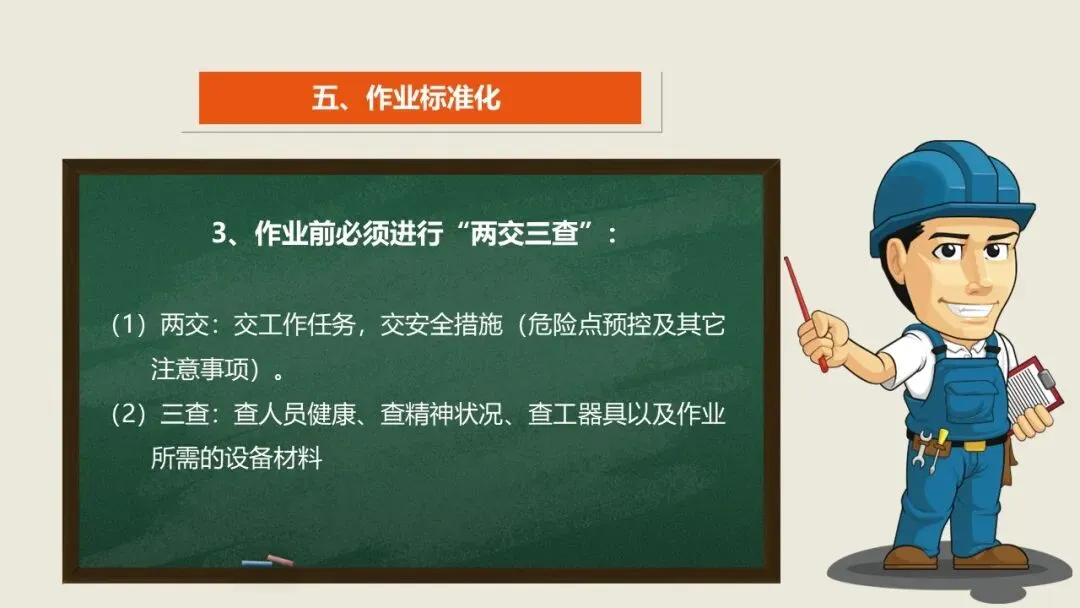 五、作业标准化

3、作业前必须进行“两交三查”：

（1）两交：交工作任务，交安全措施（危险点预控及其它注意事项）。

（2）三查：查人员健康、查精神状况、查工器具以及作业所需的设备材料